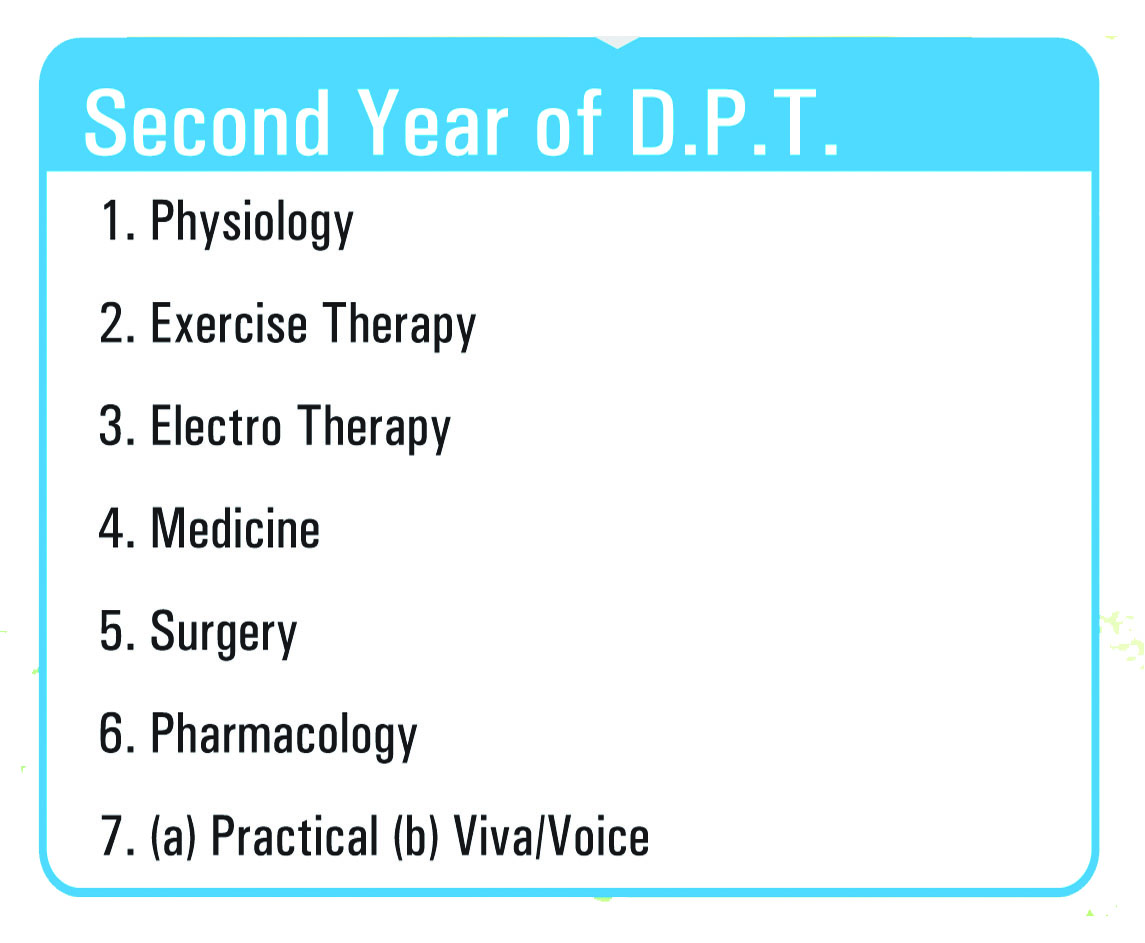 Second Year of D.P.T.

1. Physiology

2. Exercise Therapy

3. Electro Therapy

4. Medicine

5. Surgery

6. Pharmacology

7. (a) Practical (b) Viva/Voice